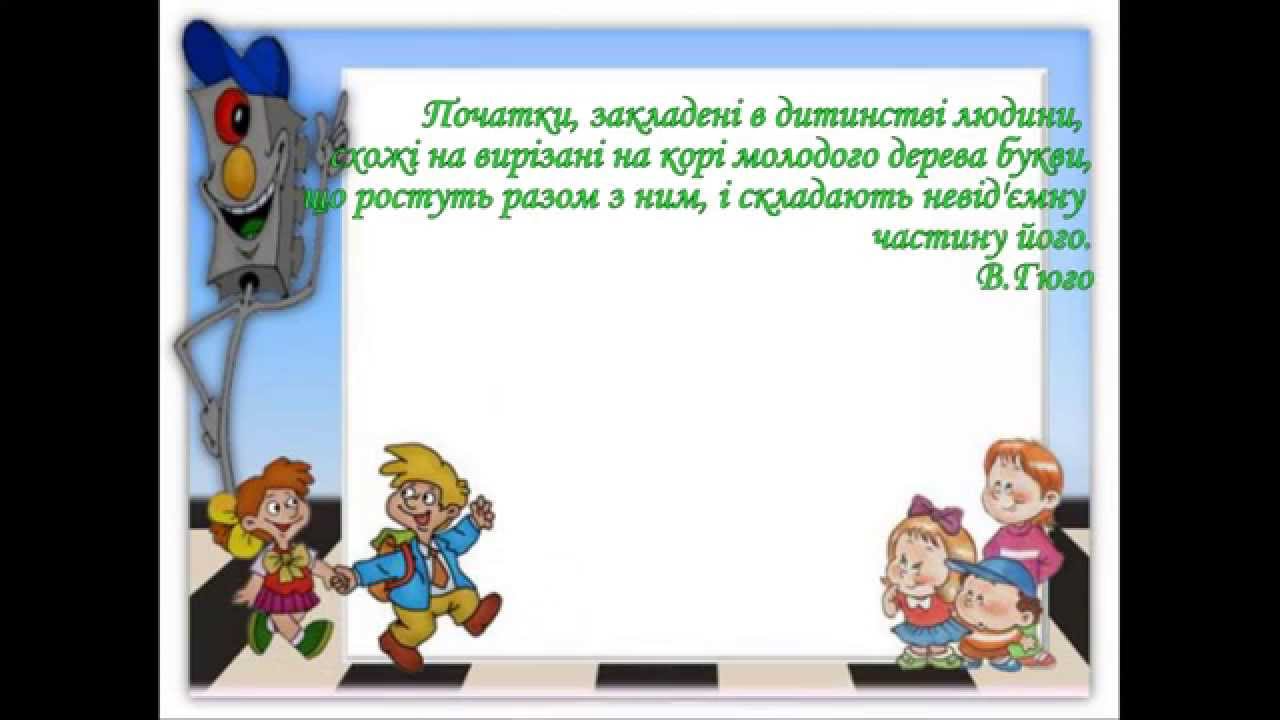 Початки, закладені в дитинстві людини, схожі на вирізані на корі молодого дерева букви, що ростуть разом з ним, і складають невід'ємну частину його.
В.Гюго